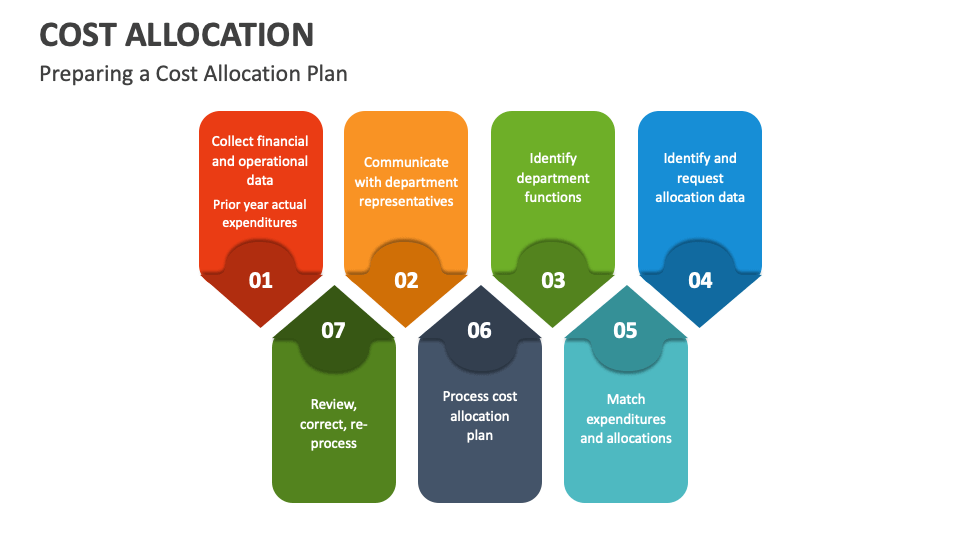 COST ALLOCATION

Preparing a Cost Allocation Plan

Collect financial and operational data

Prior year actual expenditures

01

Communicate with department representatives

02

Identify department functions

03

Identify and request allocation data

04

07

Review, correct, re-process

06

Process cost allocation plan

05

Match expenditures and allocations